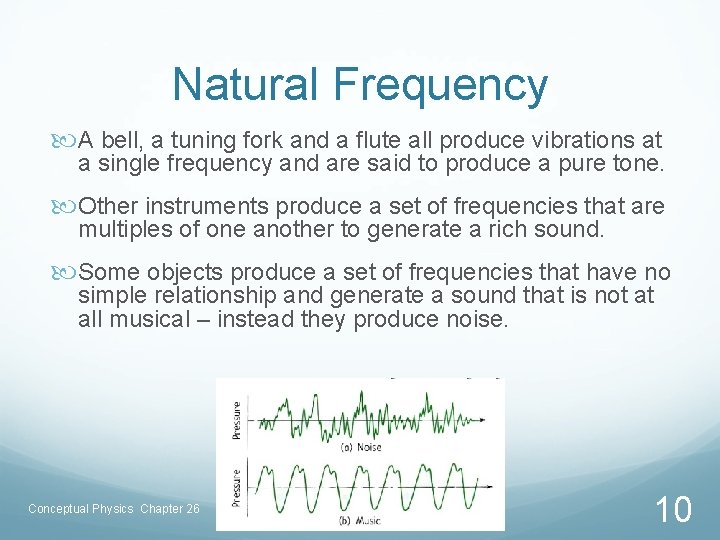 Natural Frequency

A bell, a tuning fork and a flute all produce vibrations at a single frequency and are said to produce a pure tone.

Other instruments produce a set of frequencies that are multiples of one another to generate a rich sound.

Some objects produce a set of frequencies that have no simple relationship and generate a sound that is not at all musical – instead they produce noise.

Pressure

(a) Noise

Pressure

(b) Music

Conceptual Physics Chapter 26

10